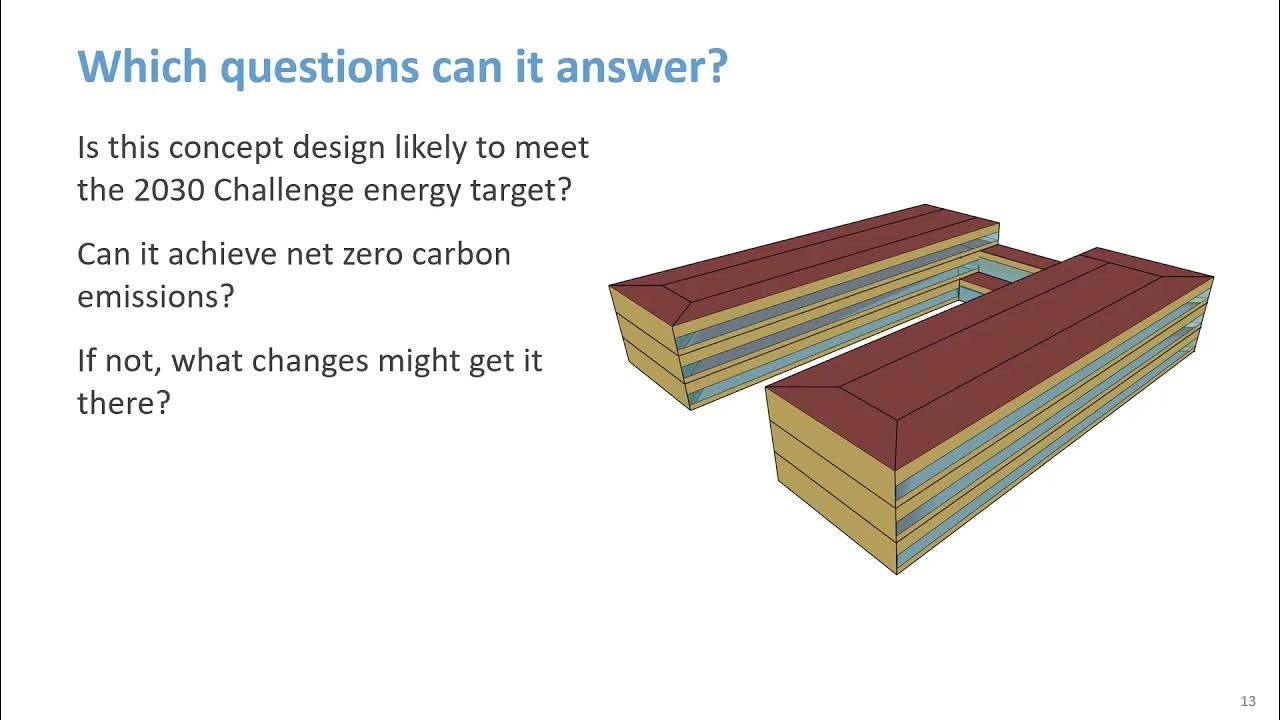 Which questions can it answer?

Is this concept design likely to meet the 2030 Challenge energy target?

Can it achieve net zero carbon emissions?

If not, what changes might get it there?

13